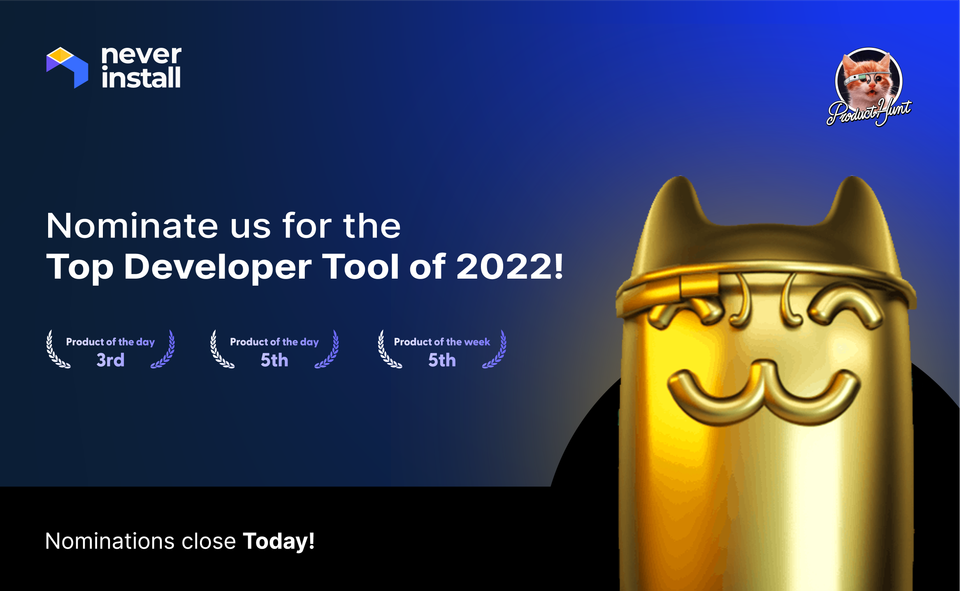 never install

Product Hunt

Nominate us for the
Top Developer Tool of 2022!

Product of the day
3rd

Product of the day
5th

Product of the week
5th

Nominations close Today!